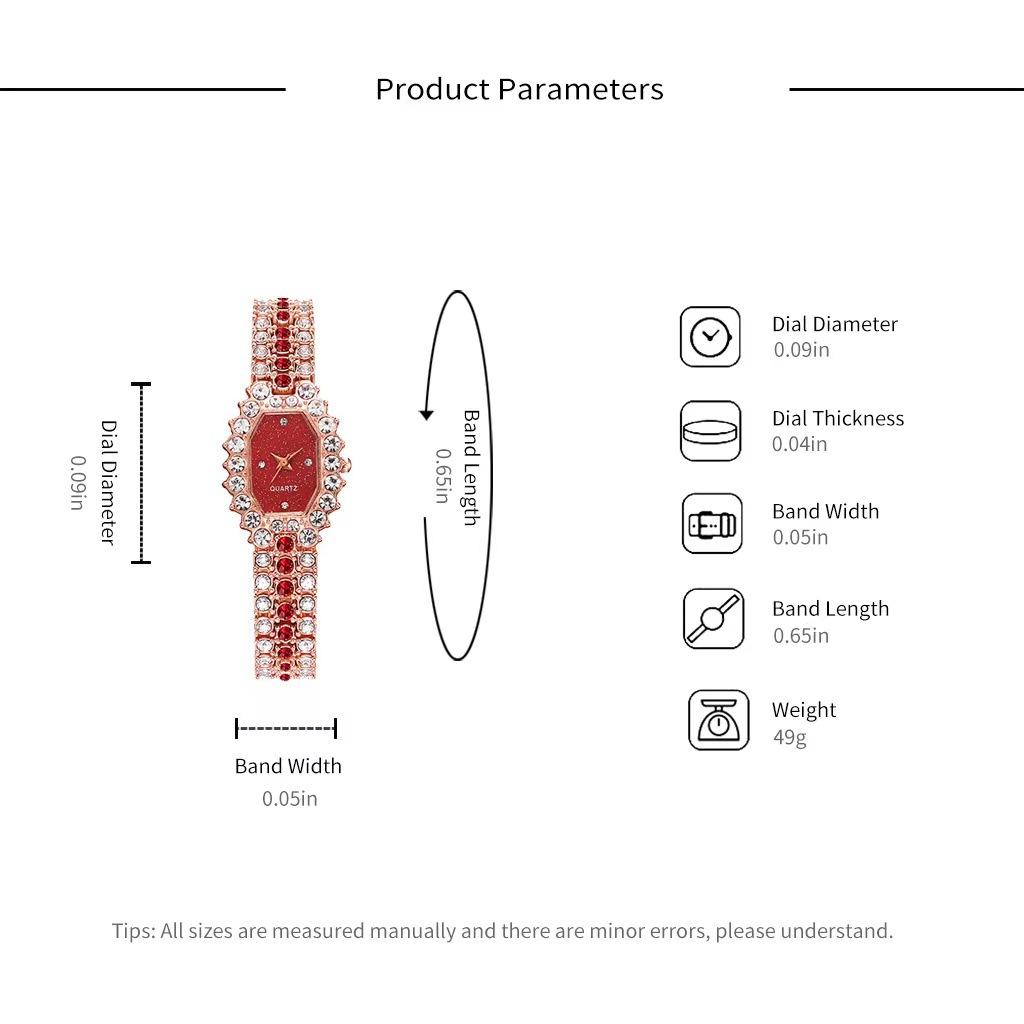 Product Parameters

Dial Diameter
0.09in

QUARTZ

Band Length
0.65in

Band Width
0.05in

Dial Diameter
0.09in

Dial Thickness
0.04in

Band Width
0.05in

Band Length
0.65in

Weight
49g

Tips: All sizes are measured manually and there are minor errors, please understand.